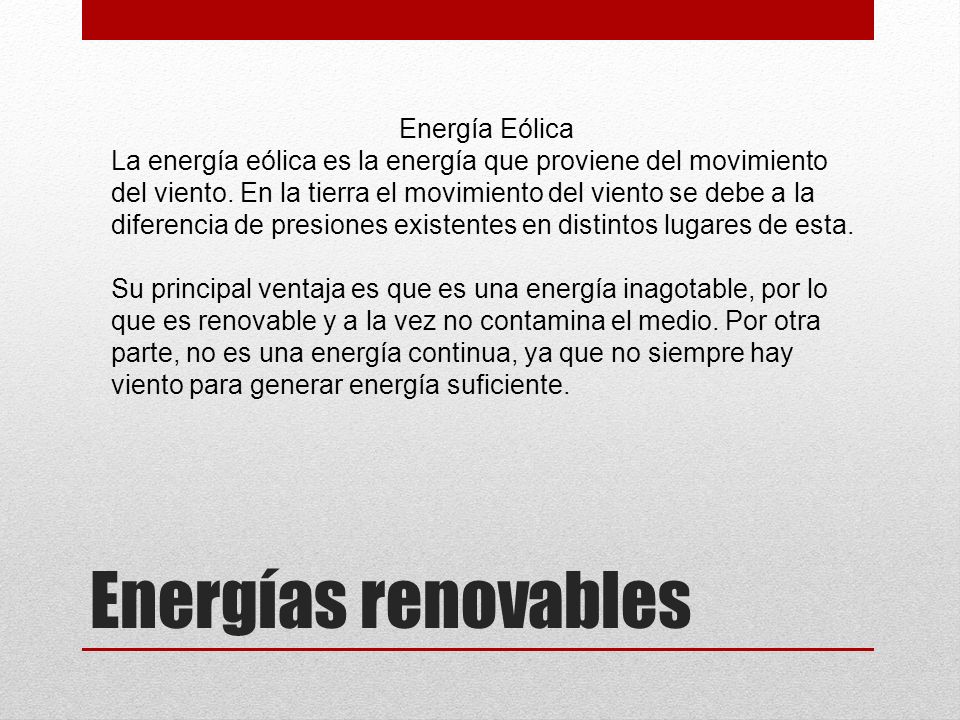 Energía Eólica
La energía eólica es la energía que proviene del movimiento del viento. En la tierra el movimiento del viento se debe a la diferencia de presiones existentes en distintos lugares de esta.

Su principal ventaja es que es una energía inagotable, por lo que es renovable y a la vez no contamina el medio. Por otra parte, no es una energía continua, ya que no siempre hay viento para generar energía suficiente.

Energías renovables